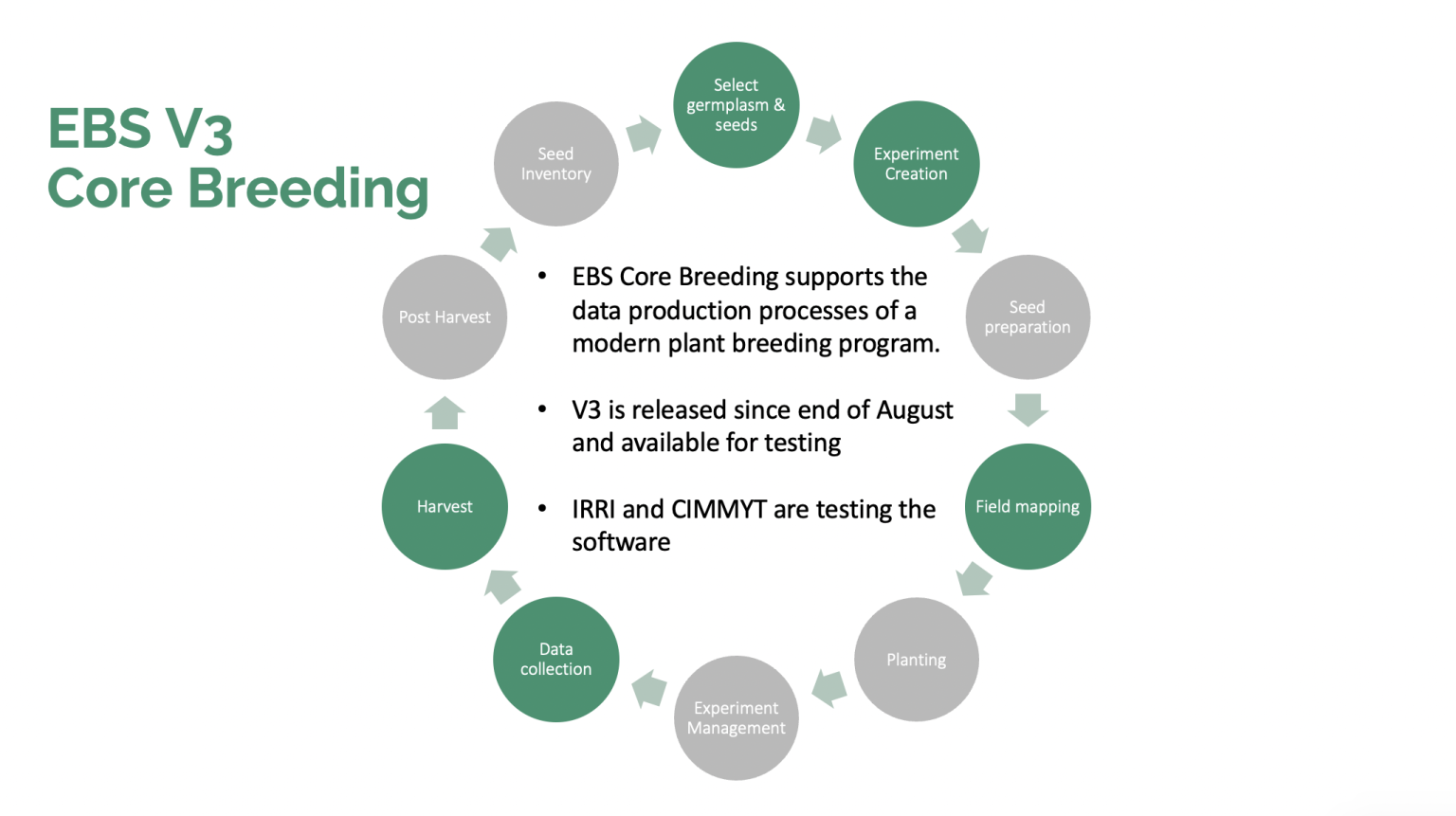 EBS V3
Core Breeding

Select germplasm & seeds

Experiment Creation

Seed preparation

Field mapping

Planting

Experiment Management

Data collection

Harvest

Post Harvest

Seed Inventory

• EBS Core Breeding supports the data production processes of a modern plant breeding program.

• V3 is released since end of August and available for testing

• IRRI and CIMMYT are testing the software